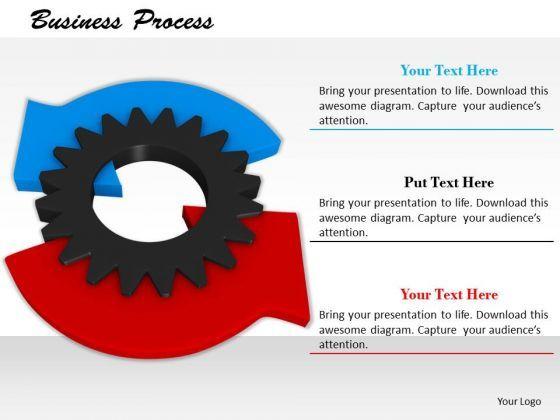 Business Process

Your Text Here

Bring your presentation to life. Download this awesome diagram. Capture your audience's attention.

Put Text Here

Bring your presentation to life. Download this awesome diagram. Capture your audience's attention.

Your Text Here

Bring your presentation to life. Download this awesome diagram. Capture your audience's attention.

Your Logo